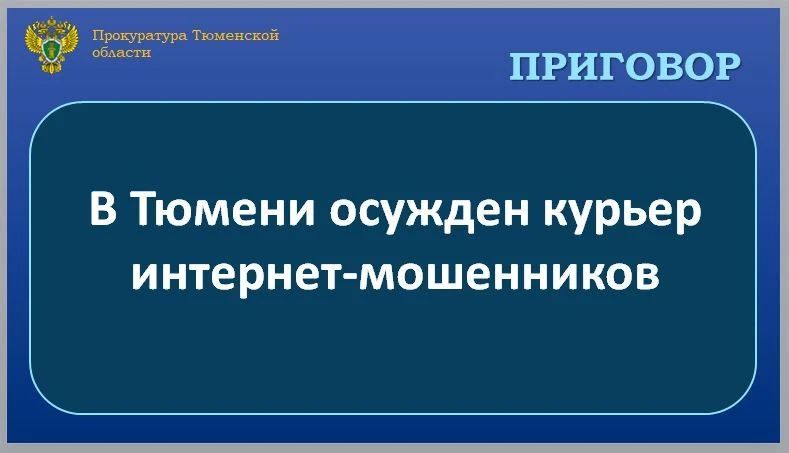 Прокуратура Тюменской
области

ПРИГОВОР

В Тюмени осужден курьер интернет-мошенников